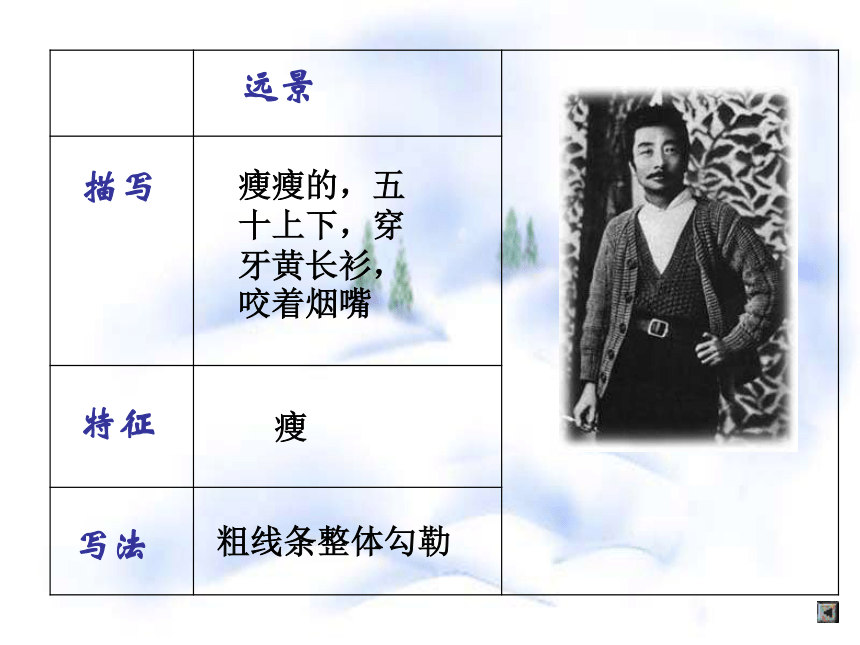 | | 远景 |
|---|---|
| 描写 | 瘦瘦的，五十上下，穿牙黄长衫，咬着烟嘴 |
| 特征 | 瘦 |
| 写法 | 粗线条整体勾勒 |